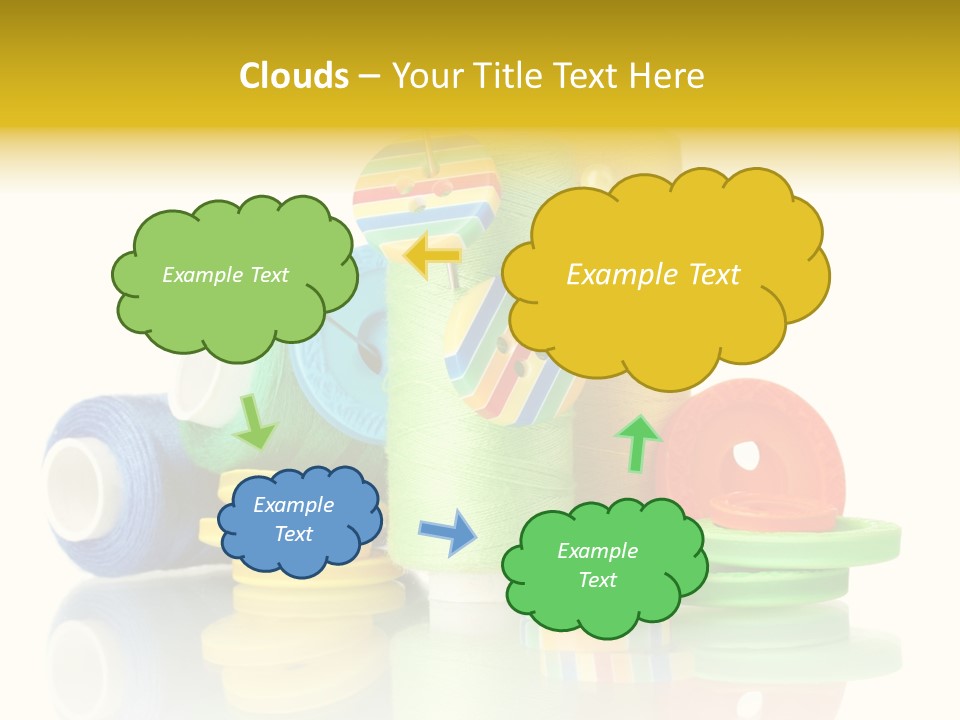 Clouds – Your Title Text Here

Example Text

Example Text

Example Text

Example Text